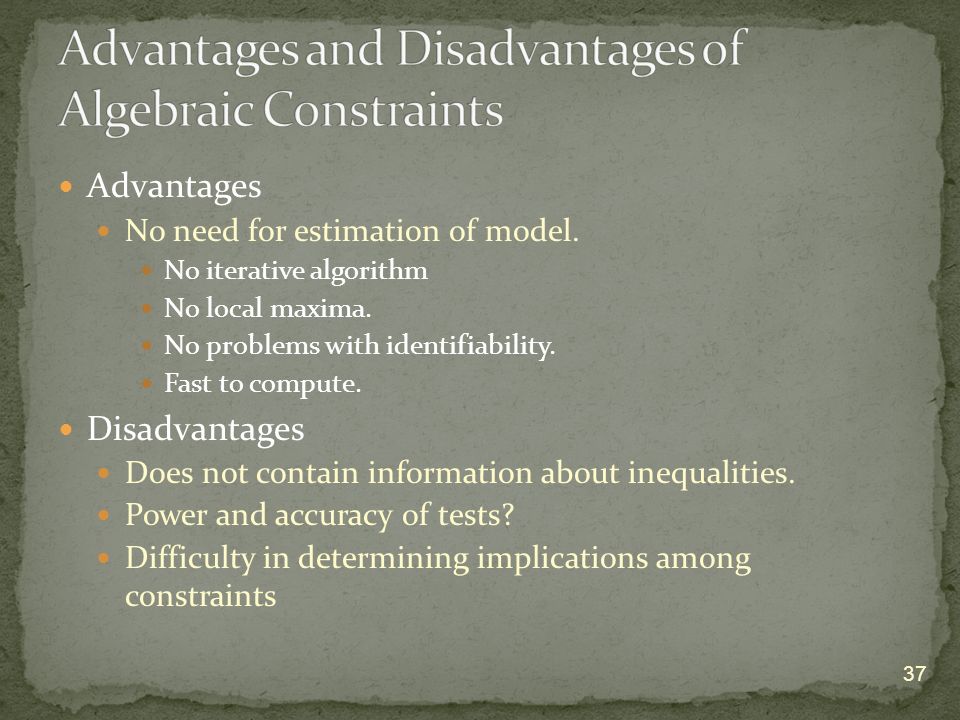 Advantages and Disadvantages of Algebraic Constraints

- Advantages
  - No need for estimation of model.
    - No iterative algorithm
    - No local maxima.
    - No problems with identifiability.
    - Fast to compute.
- Disadvantages
  - Does not contain information about inequalities.
  - Power and accuracy of tests?
  - Difficulty in determining implications among constraints

37